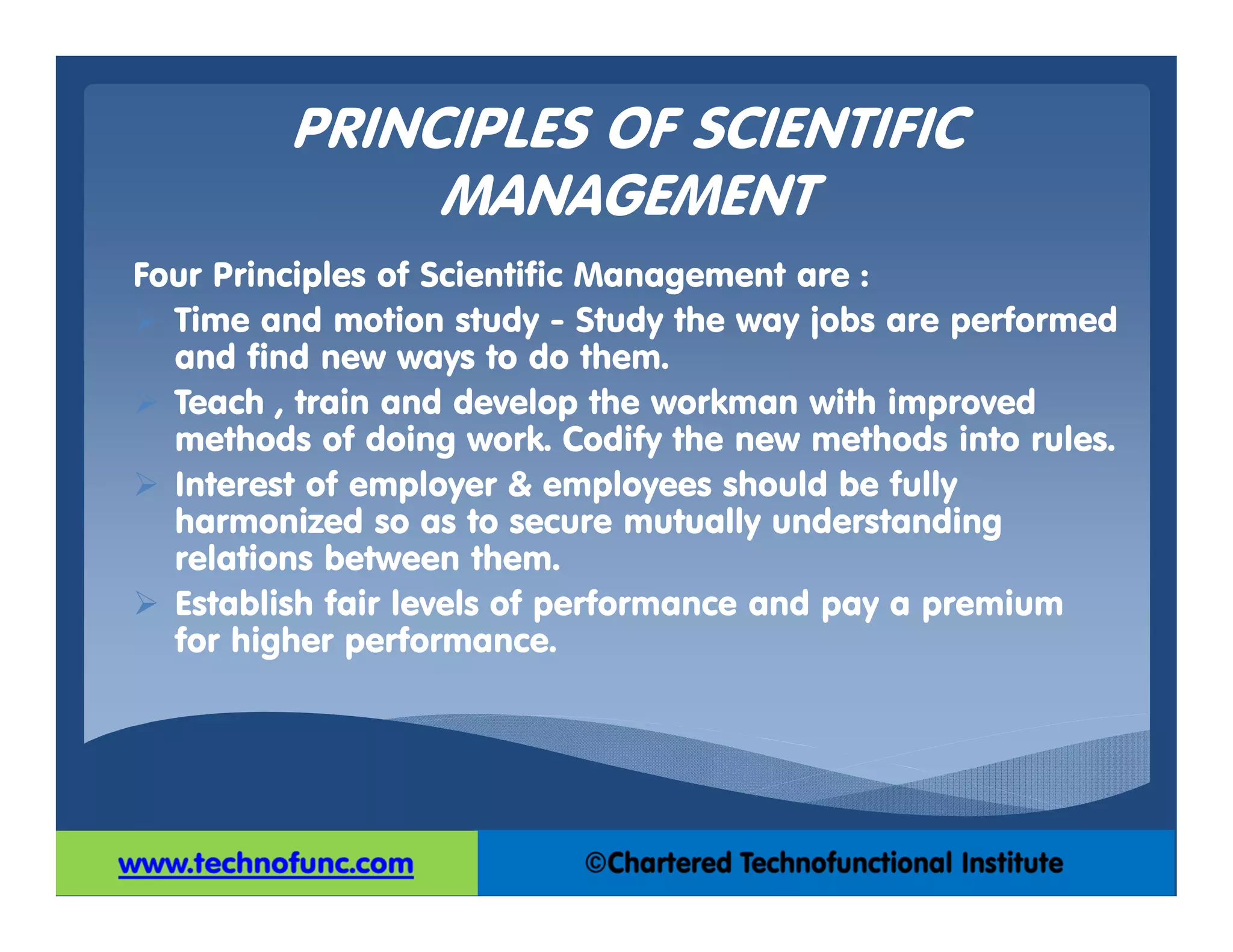 PRINCIPLES OF SCIENTIFIC MANAGEMENT

Four Principles of Scientific Management are :

➢ Time and motion study - Study the way jobs are performed and find new ways to do them.

➢ Teach , train and develop the workman with improved methods of doing work. Codify the new methods into rules.

➢ Interest of employer & employees should be fully harmonized so as to secure mutually understanding relations between them.

➢ Establish fair levels of performance and pay a premium for higher performance.

www.technofunc.com

©Chartered Technofunctional Institute